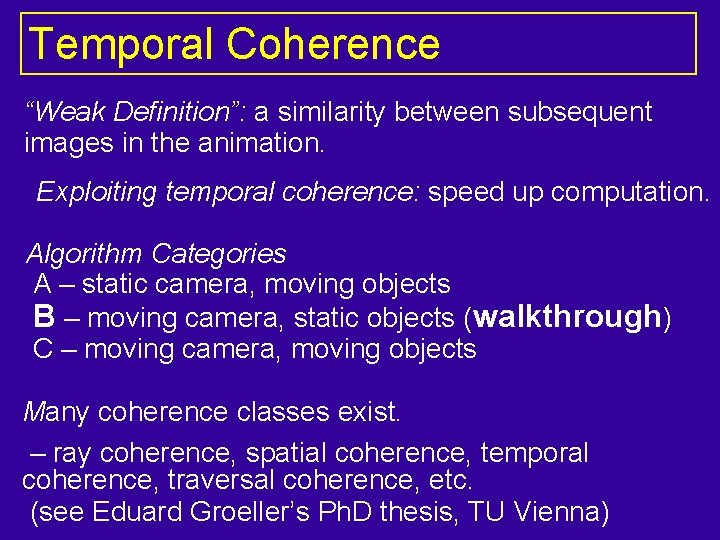 Temporal Coherence

“Weak Definition”: a similarity between subsequent images in the animation.

Exploiting temporal coherence: speed up computation.

Algorithm Categories
A – static camera, moving objects
B – moving camera, static objects (walkthrough)
C – moving camera, moving objects

Many coherence classes exist.

– ray coherence, spatial coherence, temporal coherence, traversal coherence, etc.
(see Eduard Groeller’s PhD thesis, TU Vienna)